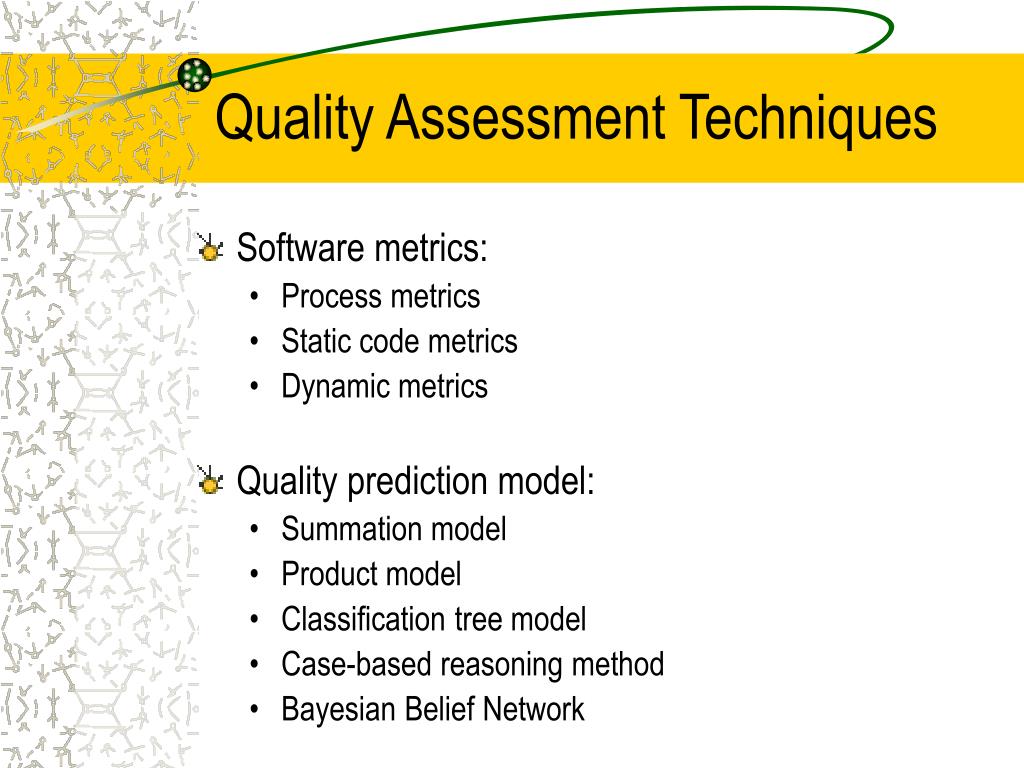 Quality Assessment Techniques

Software metrics:
• Process metrics
• Static code metrics
• Dynamic metrics

Quality prediction model:
• Summation model
• Product model
• Classification tree model
• Case-based reasoning method
• Bayesian Belief Network